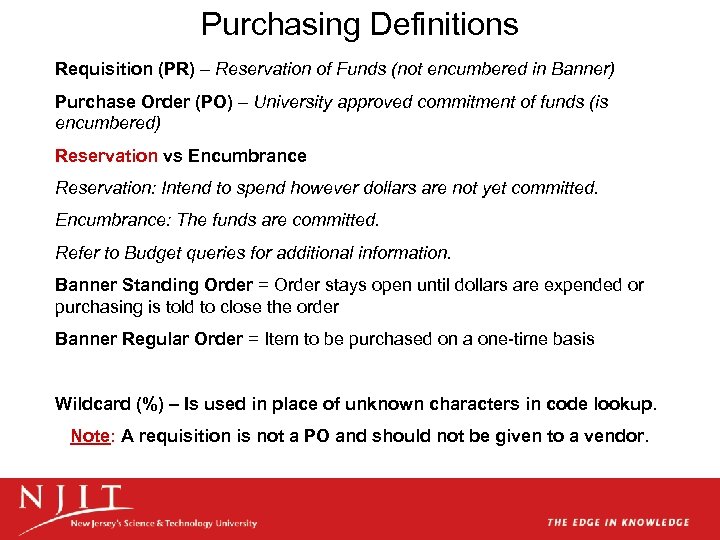 Purchasing Definitions

Requisition (PR) – Reservation of Funds (not encumbered in Banner)

Purchase Order (PO) – University approved commitment of funds (is encumbered)

Reservation vs Encumbrance

Reservation: Intend to spend however dollars are not yet committed.

Encumbrance: The funds are committed.

Refer to Budget queries for additional information.

Banner Standing Order = Order stays open until dollars are expended or purchasing is told to close the order

Banner Regular Order = Item to be purchased on a one-time basis

Wildcard (%) – Is used in place of unknown characters in code lookup.

Note: A requisition is not a PO and should not be given to a vendor.

NJIT
New Jersey's Science & Technology University

THE EDGE IN KNOWLEDGE